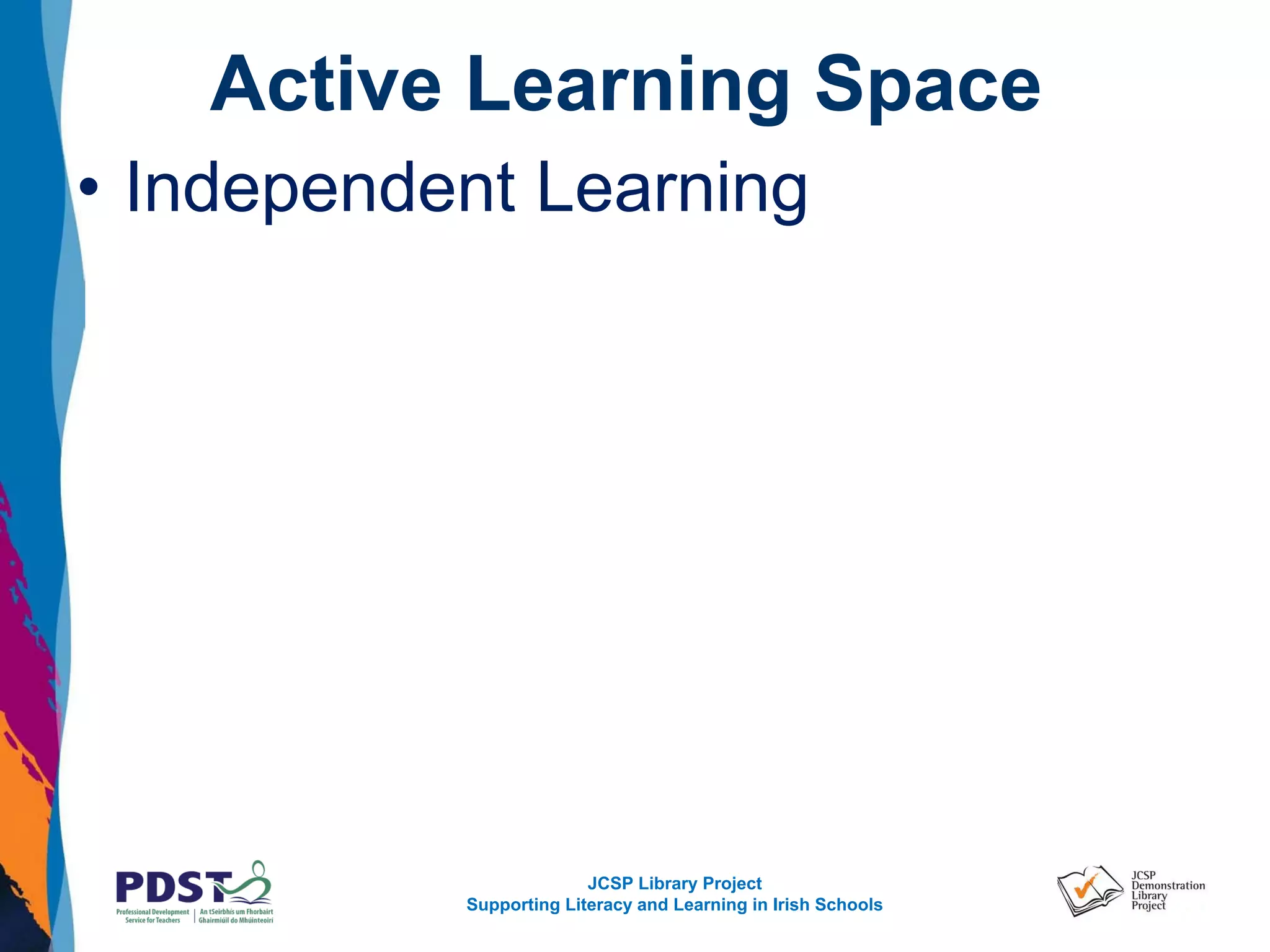 Active Learning Space

• Independent Learning

PDST
Professional Development Service for Teachers | An tSeirbhís um Fhorbairt Ghairmiúil do Mhúinteoirí

JCSP Library Project
Supporting Literacy and Learning in Irish Schools

JCSP Demonstration Library Project